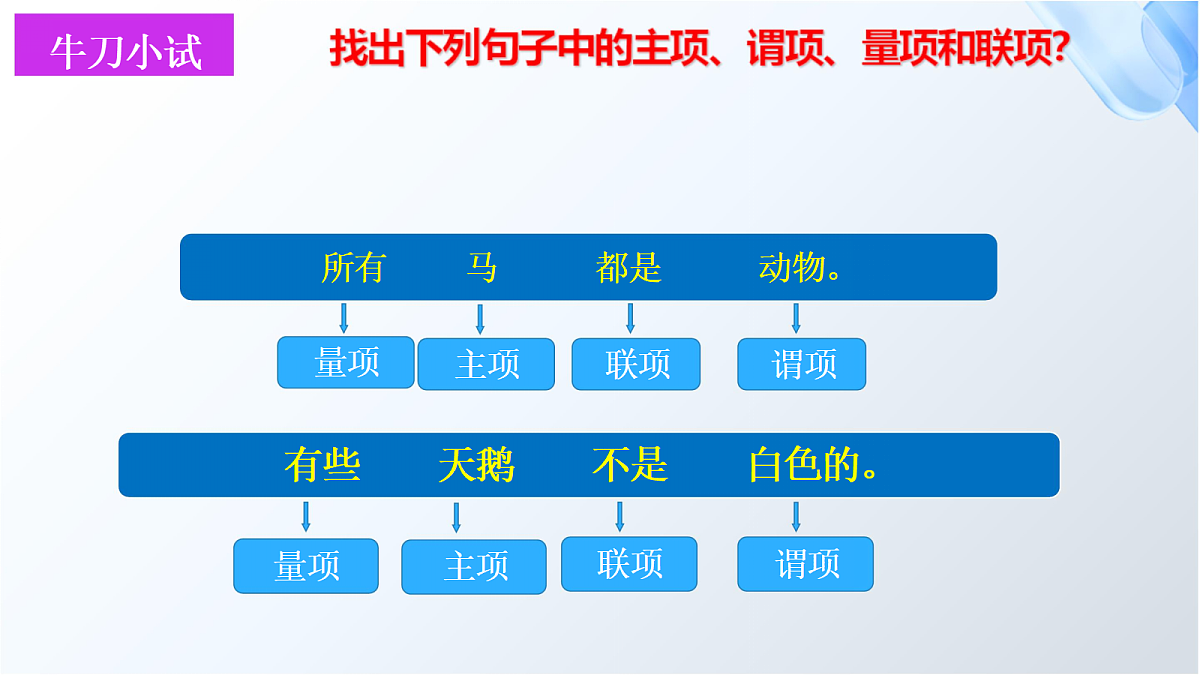 牛刀小试

找出下列句子中的主项、谓项、量项和联项?

所有 马 都是 动物。

量项 主项 联项 谓项

有些 天鹅 不是 白色的。

量项 主项 联项 谓项